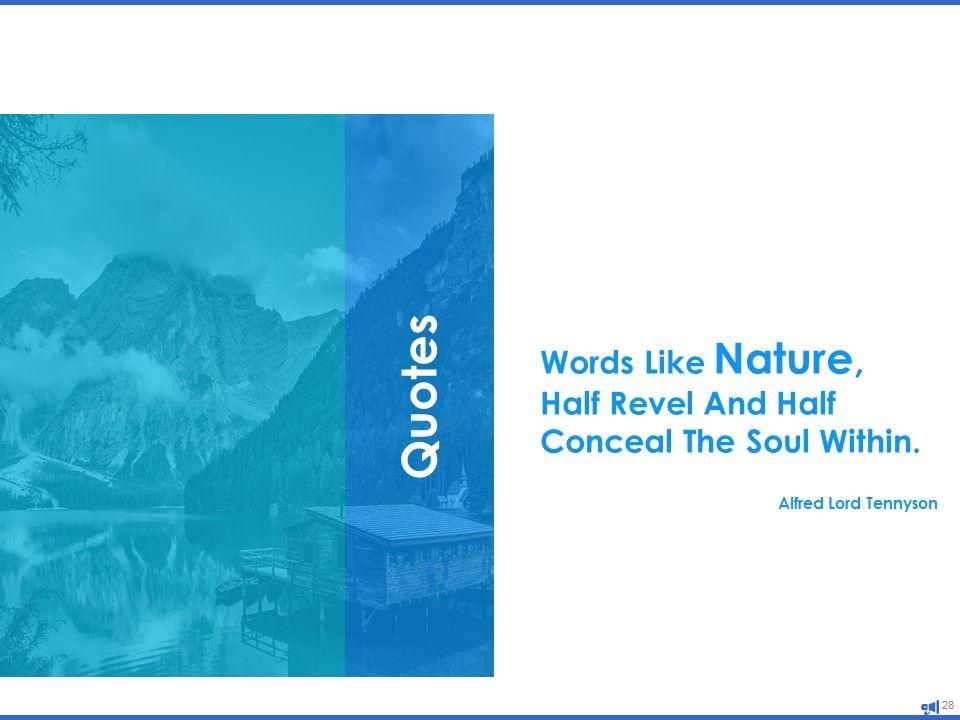 Quotes

Words Like Nature, Half Revel And Half Conceal The Soul Within.

Alfred Lord Tennyson

28